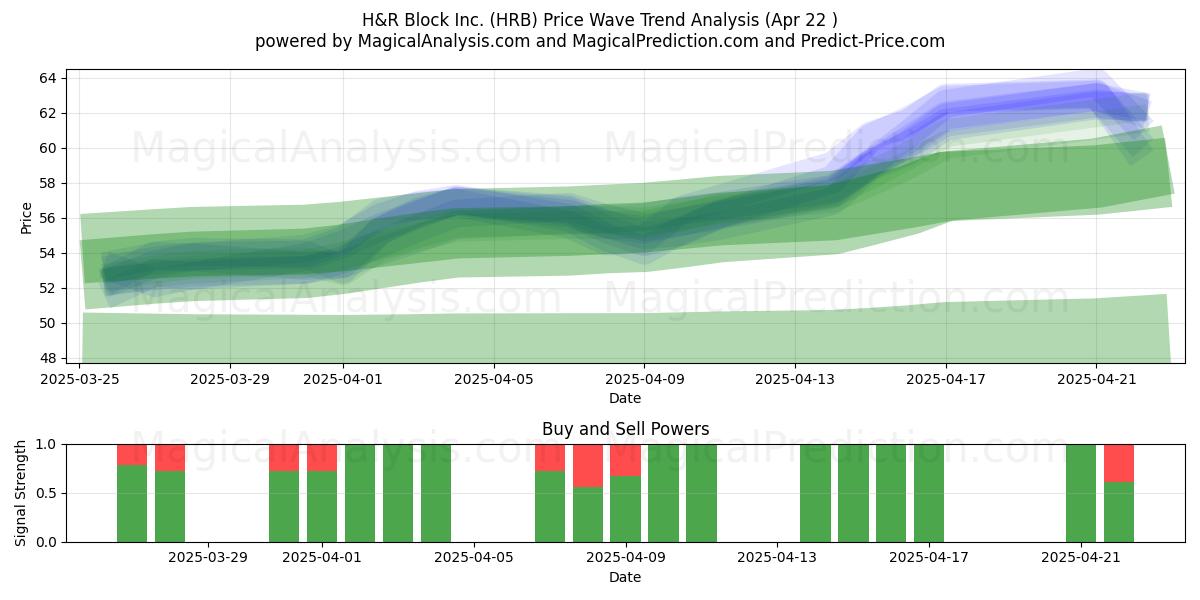 H&R Block Inc. (HRB) Price Wave Trend Analysis (Apr 22 )
powered by MagicalAnalysis.com and MagicalPrediction.com and Predict-Price.com

MagicalAnalysis.com MagicalPrediction.com
MagicalAnalysis.com MagicalPrediction.com

Price
64
62
60
58
56
54
52
50
48

2025-03-25
2025-03-29
2025-04-01
2025-04-05
2025-04-09
2025-04-13
2025-04-17
2025-04-21
Date

Buy and Sell Powers

MagicalAnalysis.com MagicalPrediction.com

Signal Strength
1.0
0.5
0.0

2025-03-29
2025-04-01
2025-04-05
2025-04-09
2025-04-13
2025-04-17
2025-04-21
Date